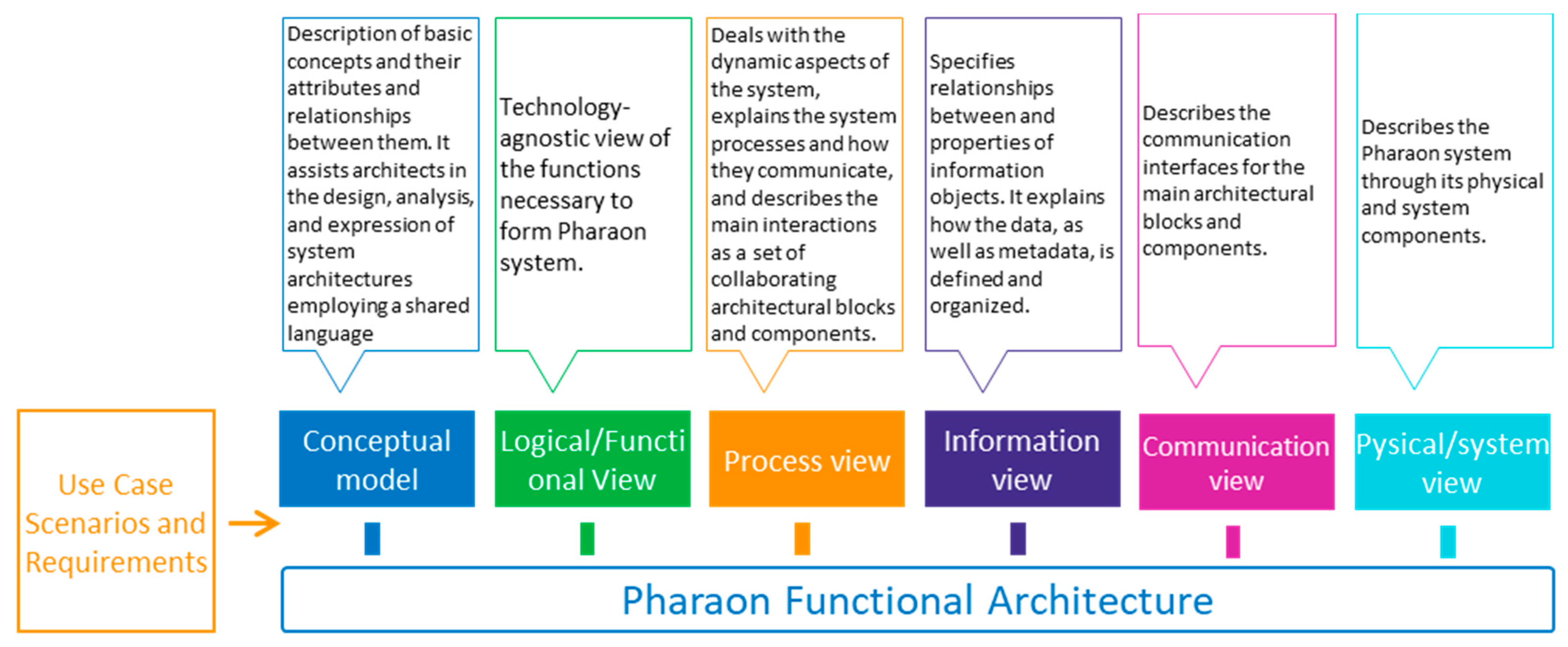 Description of basic concepts and their attributes and relationships between them. It assists architects in the design, analysis, and expression of system architectures employing a shared language

Technology-agnostic view of the functions necessary to form Pharaon system.

Deals with the dynamic aspects of the system, explains the system processes and how they communicate, and describes the main interactions as a set of collaborating architectural blocks and components.

Specifies relationships between and properties of information objects. It explains how the data, as well as metadata, is defined and organized.

Describes the communication interfaces for the main architectural blocks and components.

Describes the Pharaon system through its physical and system components.

Use Case Scenarios and Requirements

Conceptual model

Logical/Functional View

Process view

Information view

Communication view

Pysical/system view

Pharaon Functional Architecture